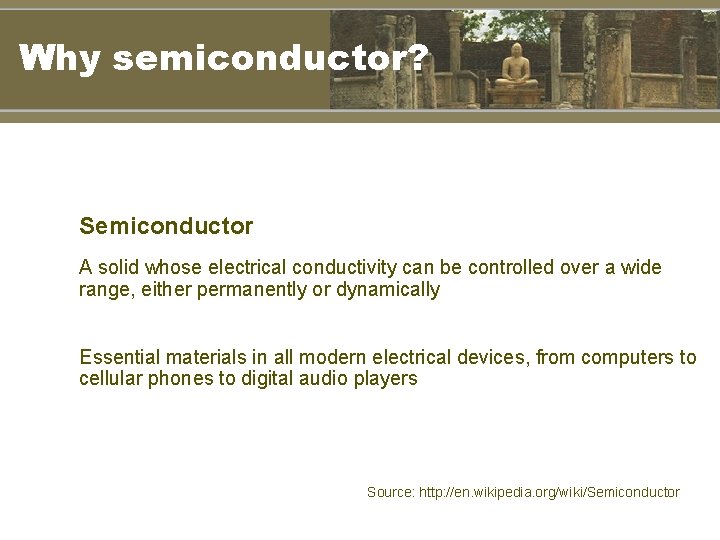 Why semiconductor?

Semiconductor

A solid whose electrical conductivity can be controlled over a wide range, either permanently or dynamically

Essential materials in all modern electrical devices, from computers to cellular phones to digital audio players

Source: http://en.wikipedia.org/wiki/Semiconductor